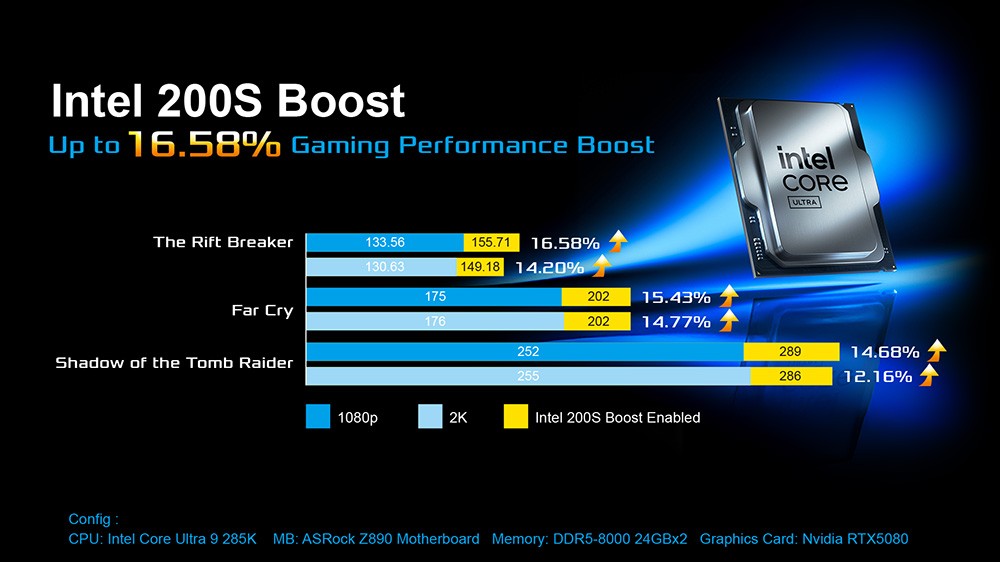 Intel 200S Boost

Up to 16.58% Gaming Performance Boost

intel CORE ULTRA

The Rift Breaker

133.56 155.71 16.58%

130.63 149.18 14.20%

Far Cry

175 202 15.43%

176 202 14.77%

Shadow of the Tomb Raider

252 289 14.68%

255 286 12.16%

1080p 2K Intel 200S Boost Enabled

Config :
CPU: Intel Core Ultra 9 285K MB: ASRock Z890 Motherboard Memory: DDR5-8000 24GBx2 Graphics Card: Nvidia RTX5080